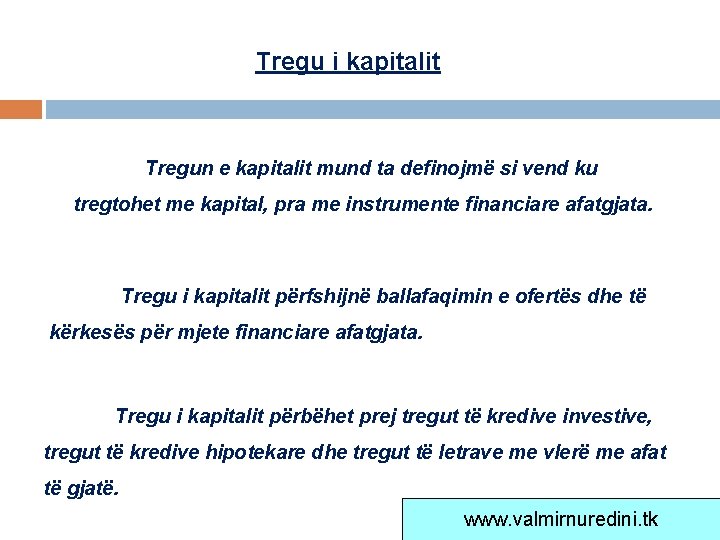 Tregu i kapitalit

Tregun e kapitalit mund ta definojmë si vend ku tregtohet me kapital, pra me instrumente financiare afatgjata.

Tregu i kapitalit përfshijnë ballafaqimin e ofertës dhe të kërkesës për mjete financiare afatgjata.

Tregu i kapitalit përbëhet prej tregut të kredive investive, tregut të kredive hipotekare dhe tregut të letrave me vlerë me afat të gjatë.

www.valmirnuredini.tk